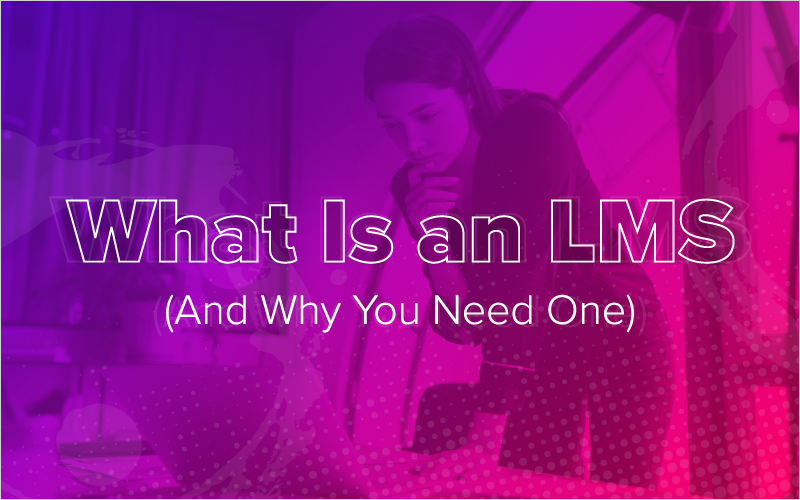 What Is an LMS
(And Why You Need One)